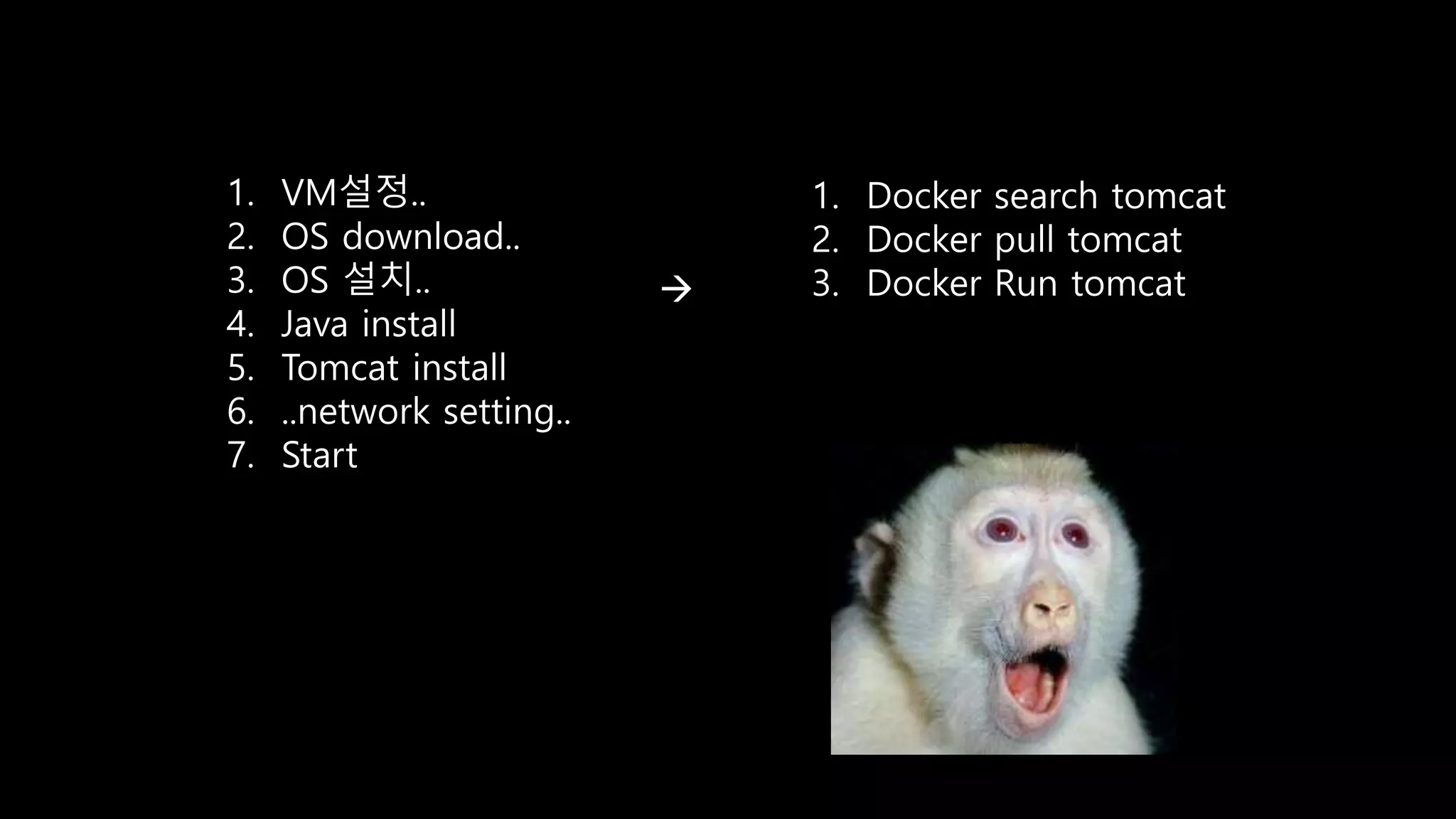 1. VM설정..
2. OS download..
3. OS 설치..
4. Java install
5. Tomcat install
6. ..network setting..
7. Start

→

1. Docker search tomcat
2. Docker pull tomcat
3. Docker Run tomcat